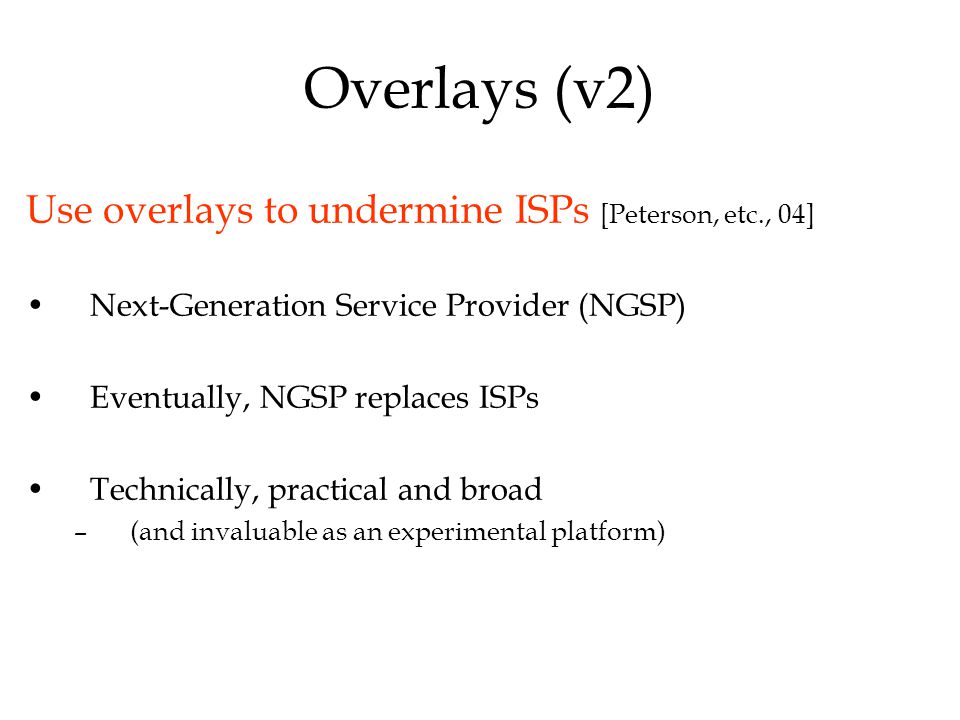 Overlays (v2)

Use overlays to undermine ISPs [Peterson, etc., 04]

• Next-Generation Service Provider (NGSP)

• Eventually, NGSP replaces ISPs

• Technically, practical and broad
– (and invaluable as an experimental platform)